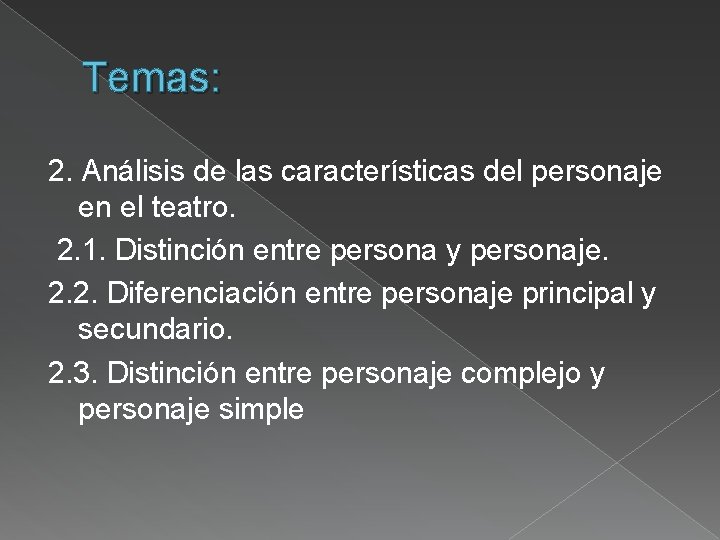 Temas:

2. Análisis de las características del personaje en el teatro.

2.1. Distinción entre persona y personaje.

2.2. Diferenciación entre personaje principal y secundario.

2.3. Distinción entre personaje complejo y personaje simple